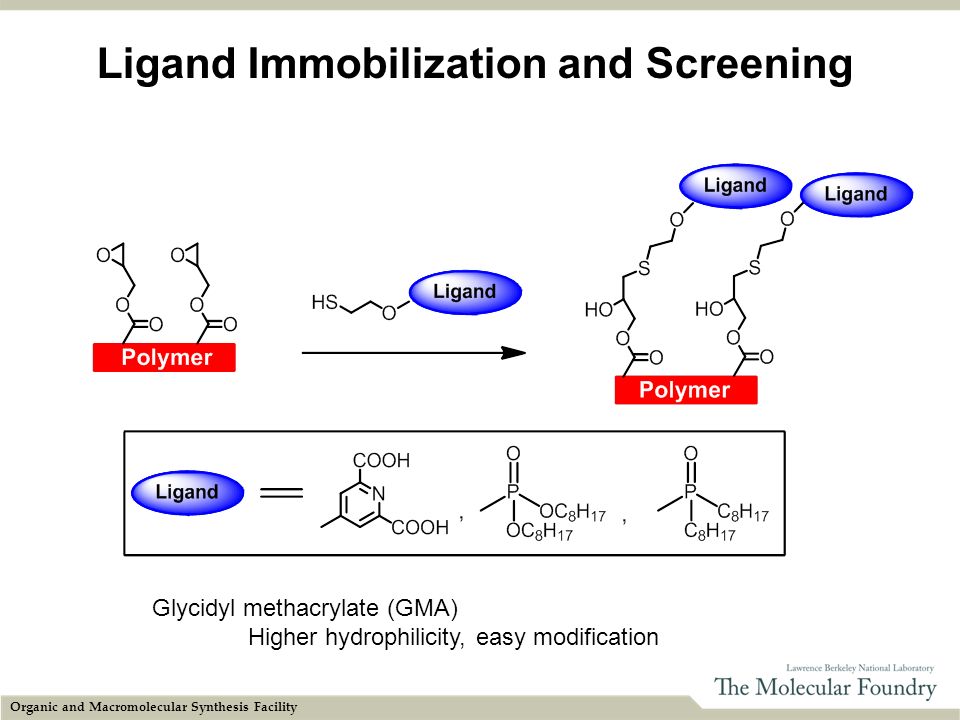 Ligand Immobilization and Screening

O O
O O
O O
Polymer

HS O Ligand

Ligand Ligand
O O
S S
HO HO
O O
O O
Polymer

Ligand = COOH N COOH , O P $OC_8H_{17}$ $OC_8H_{17}$ , O P $C_8H_{17}$ $C_8H_{17}$

Glycidyl methacrylate (GMA)
Higher hydrophilicity, easy modification

Lawrence Berkeley National Laboratory
The Molecular Foundry

Organic and Macromolecular Synthesis Facility